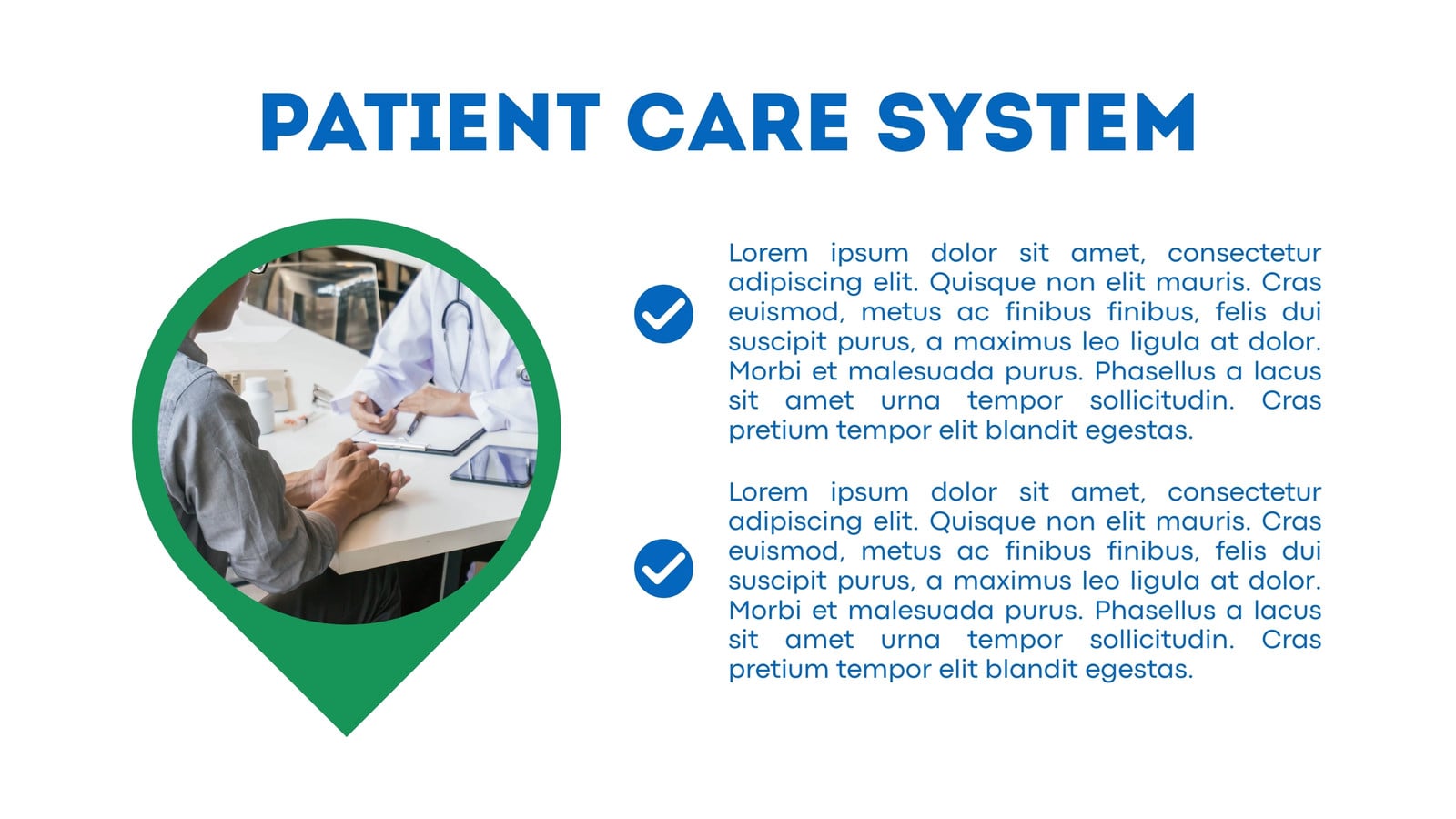 PATIENT CARE SYSTEM

Lorem ipsum dolor sit amet, consectetur adipiscing elit. Quisque non elit mauris. Cras euismod, metus ac finibus finibus, felis dui suscipit purus, a maximus leo ligula at dolor. Morbi et malesuada purus. Phasellus a lacus sit amet urna tempor sollicitudin. Cras pretium tempor elit blandit egestas.

Lorem ipsum dolor sit amet, consectetur adipiscing elit. Quisque non elit mauris. Cras euismod, metus ac finibus finibus, felis dui suscipit purus, a maximus leo ligula at dolor. Morbi et malesuada purus. Phasellus a lacus sit amet urna tempor sollicitudin. Cras pretium tempor elit blandit egestas.